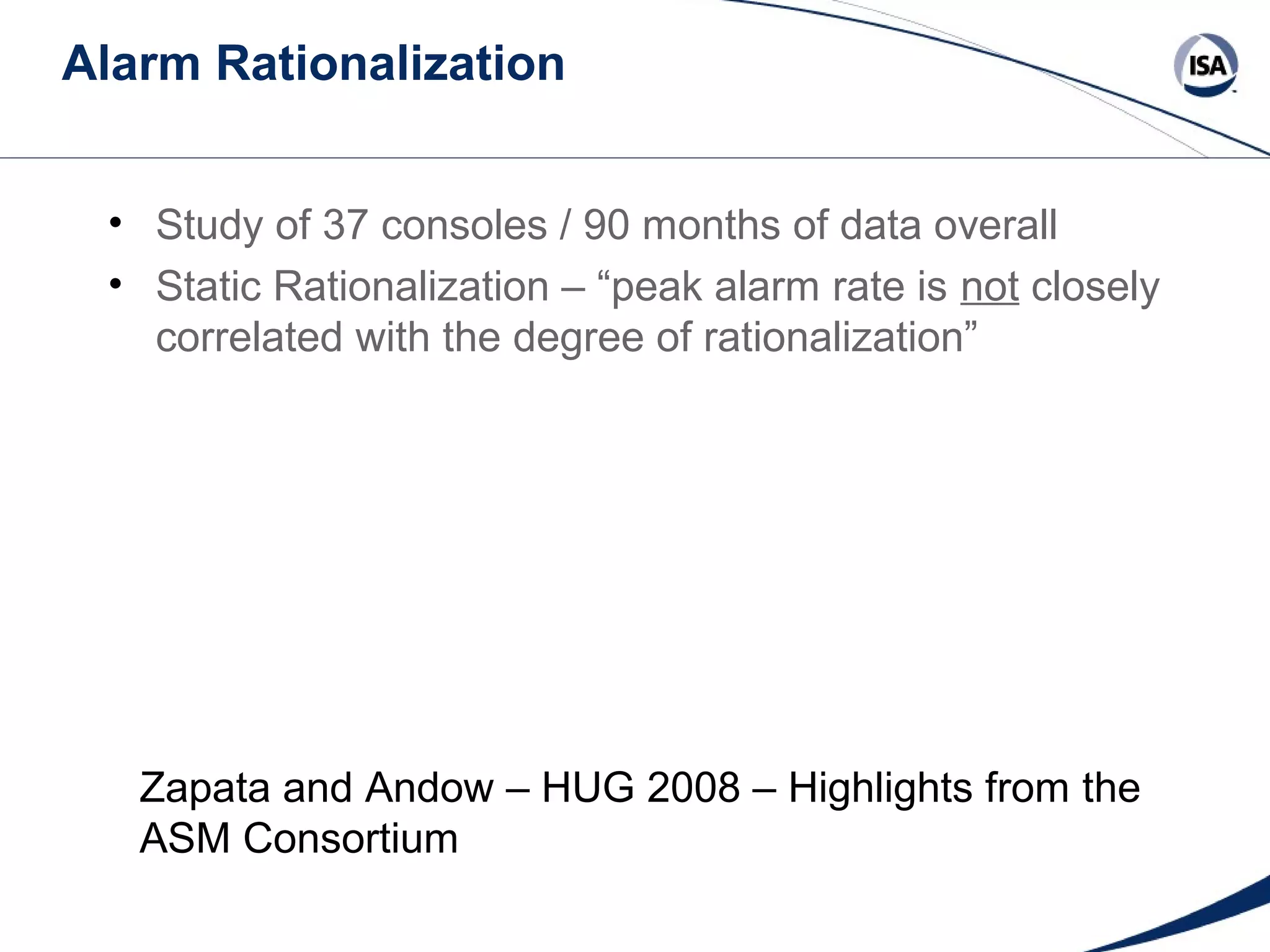 Alarm Rationalization

ISA

• Study of 37 consoles / 90 months of data overall
• Static Rationalization – “peak alarm rate is not closely correlated with the degree of rationalization”

Zapata and Andow – HUG 2008 – Highlights from the ASM Consortium